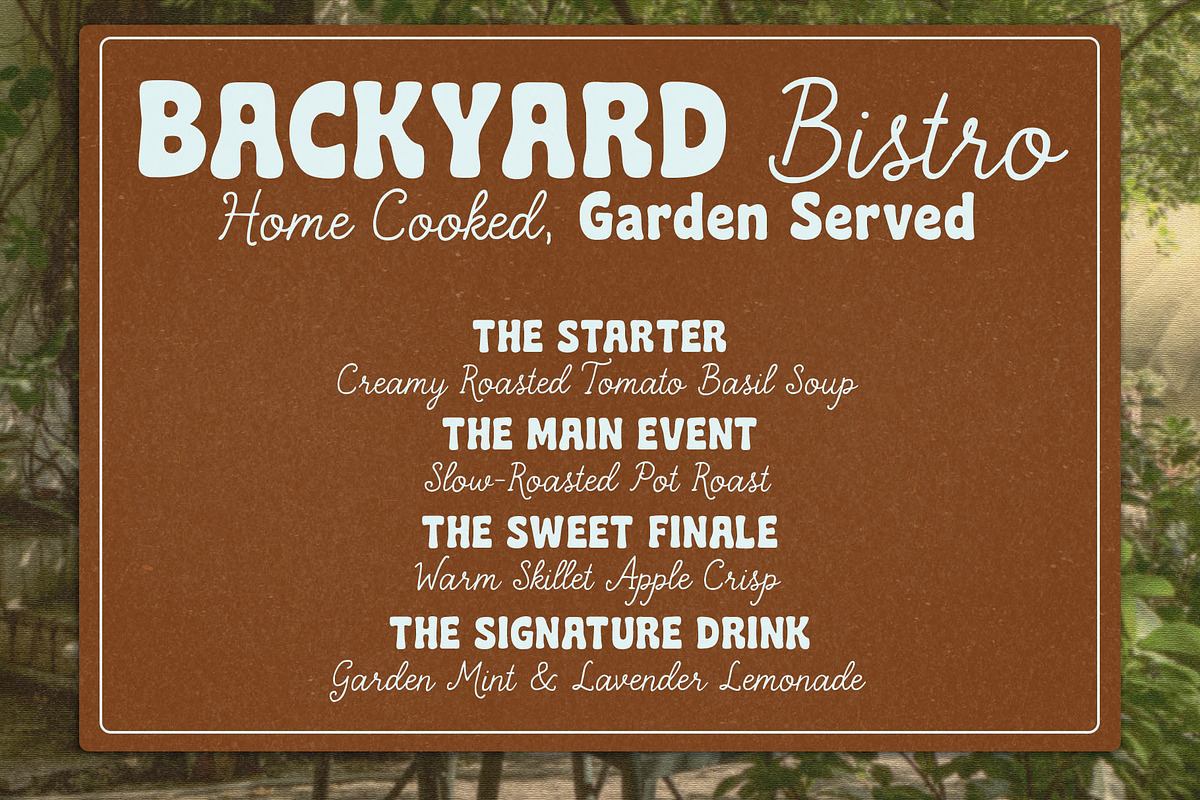 BACKYARD Bistro
Home Cooked, Garden Served

THE STARTER
Creamy Roasted Tomato Basil Soup
THE MAIN EVENT
Slow-Roasted Pot Roast
THE SWEET FINALE
Warm Skillet Apple Crisp
THE SIGNATURE DRINK
Garden Mint & Lavender Lemonade